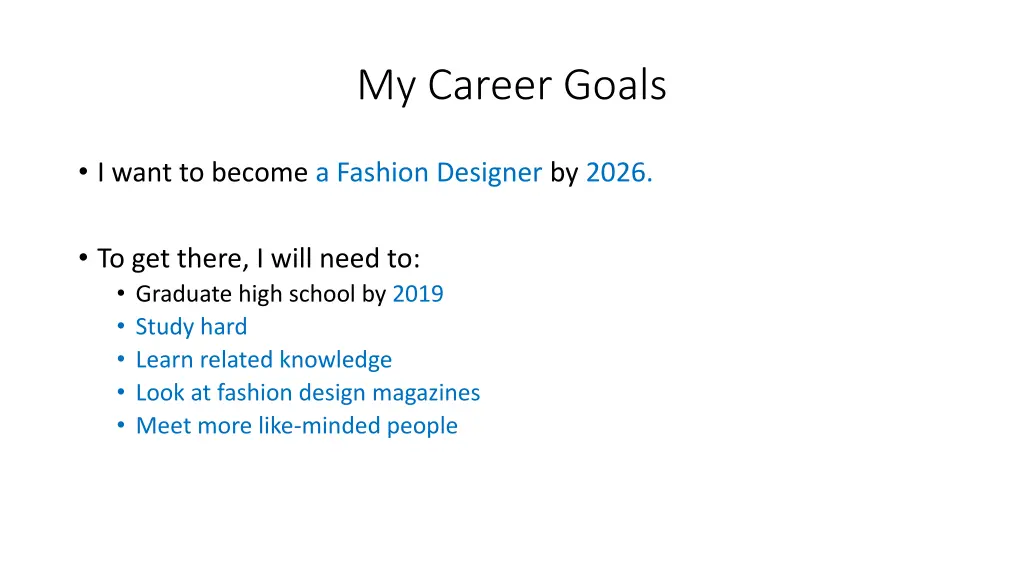 My Career Goals

• I want to become a Fashion Designer by 2026.

• To get there, I will need to:
  • Graduate high school by 2019
  • Study hard
  • Learn related knowledge
  • Look at fashion design magazines
  • Meet more like-minded people